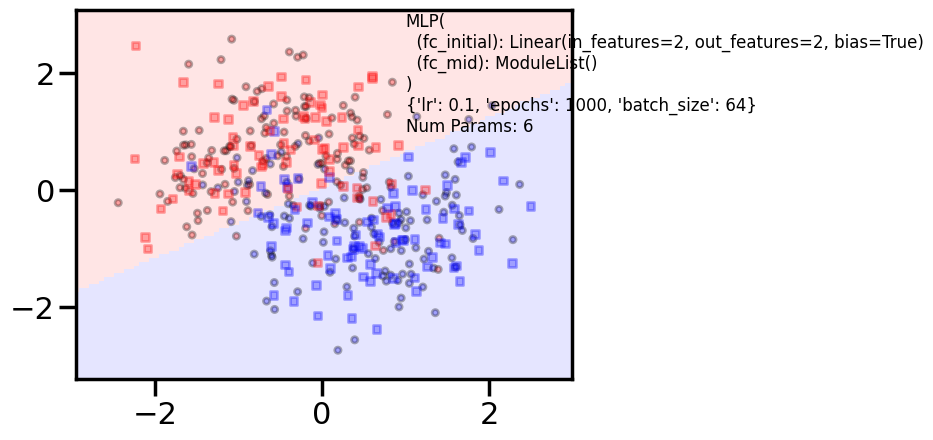 MLP(
  (fc_initial): Linear(in_features=2, out_features=2, bias=True)
  (fc_mid): ModuleList()
)
{'lr': 0.1, 'epochs': 1000, 'batch_size': 64}
Num Params: 6

2
0
−2
−2
0
2